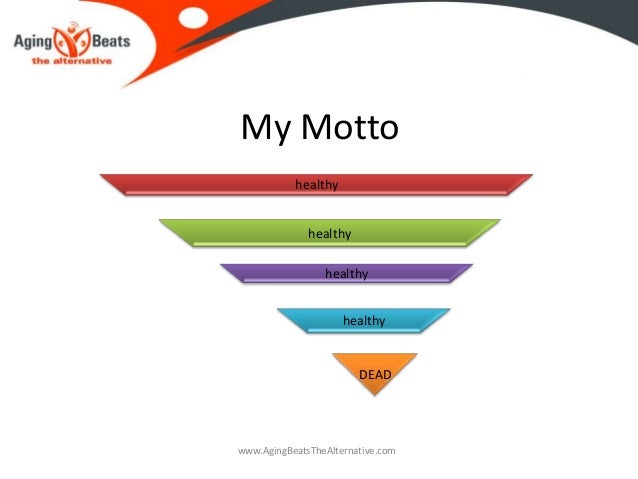 Aging Beats
the alternative

My Motto

healthy

healthy

healthy

healthy

DEAD

www.AgingBeatsTheAlternative.com